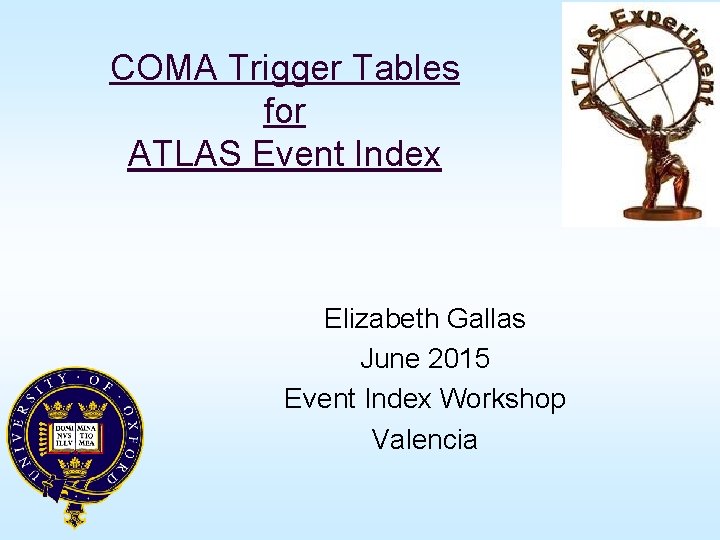 COMA Trigger Tables
for
ATLAS Event Index

ATLAS Experiment

Elizabeth Gallas
June 2015
Event Index Workshop
Valencia

UNIVERSITY OF OXFORD
DOMI NVS ILLV MINA TIO MEA